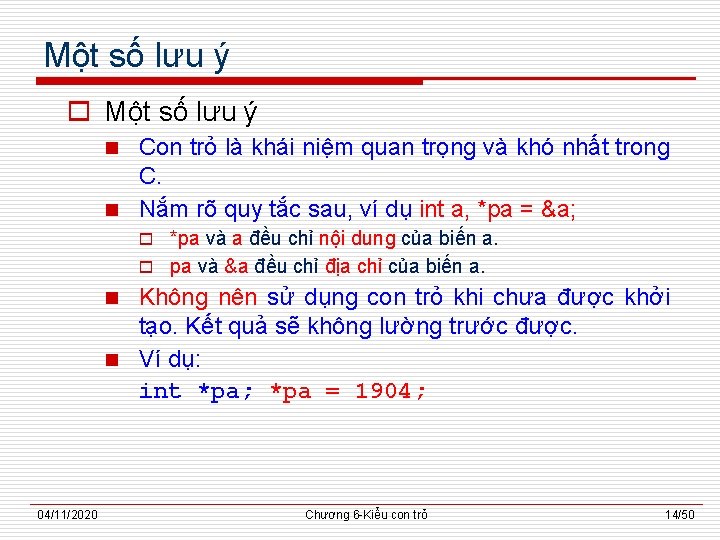 Một số lưu ý

Một số lưu ý

Con trỏ là khái niệm quan trọng và khó nhất trong C.

Nắm rõ quy tắc sau, ví dụ int a, *pa = &a;

*pa và a đều chỉ nội dung của biến a.

pa và &a đều chỉ địa chỉ của biến a.

Không nên sử dụng con trỏ khi chưa được khởi tạo. Kết quả sẽ không lường trước được.

Ví dụ:

int *pa; *pa = 1904;

04/11/2020 Chương 6-Kiểu con trỏ 14/50